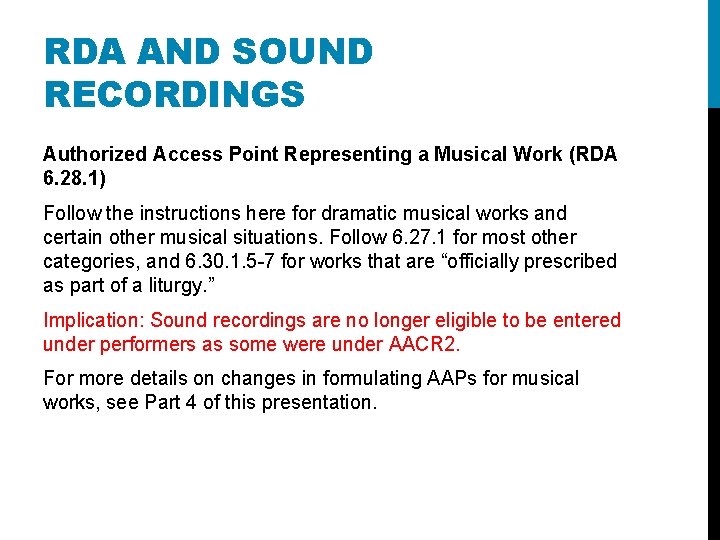 RDA AND SOUND RECORDINGS

Authorized Access Point Representing a Musical Work (RDA 6.28.1)

Follow the instructions here for dramatic musical works and certain other musical situations. Follow 6.27.1 for most other categories, and 6.30.1.5-7 for works that are “officially prescribed as part of a liturgy.”

Implication: Sound recordings are no longer eligible to be entered under performers as some were under AACR2.

For more details on changes in formulating AAPs for musical works, see Part 4 of this presentation.